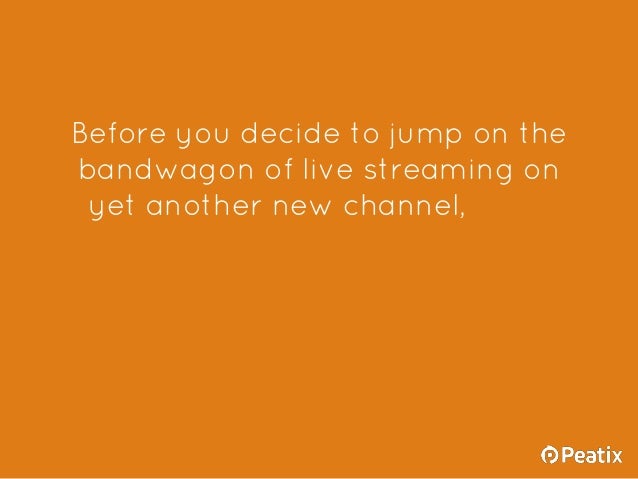 Before you decide to jump on the bandwagon of live streaming on yet another new channel,

Peatix